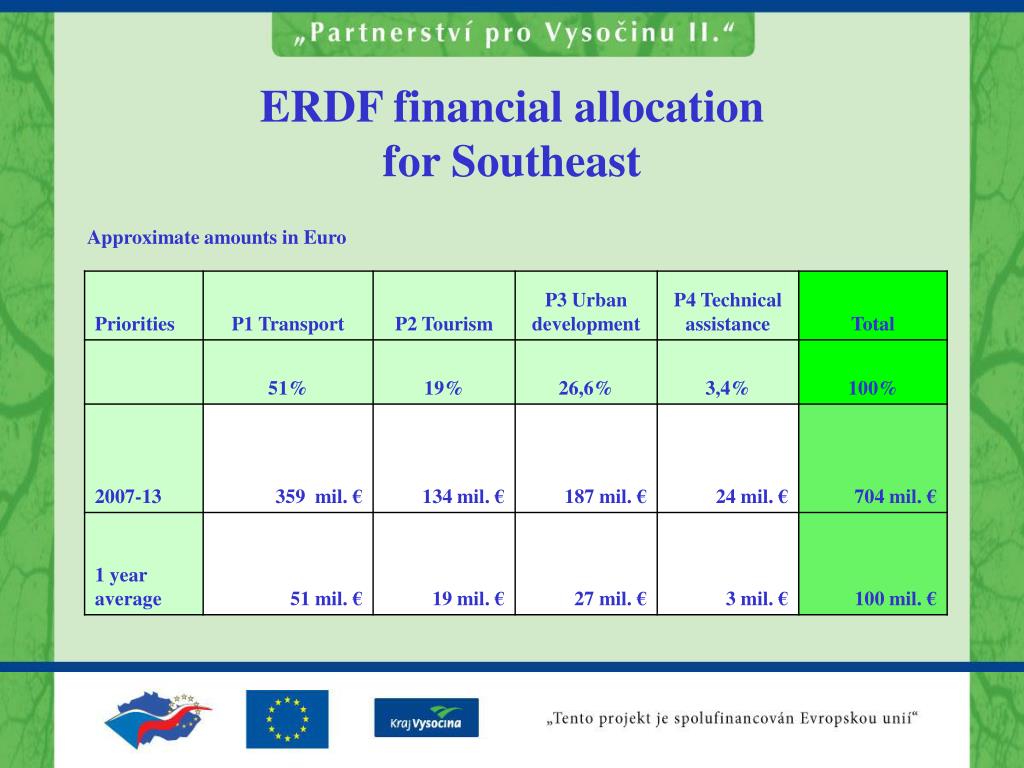 „Partnerství pro Vysočinu II.“

ERDF financial allocation for Southeast

Approximate amounts in Euro

| Priorities | P1 Transport | P2 Tourism | P3 Urban development | P4 Technical assistance | Total |
|---|---|---|---|---|---|
| | 51% | 19% | 26,6% | 3,4% | 100% |
| 2007-13 | 359 mil. € | 134 mil. € | 187 mil. € | 24 mil. € | 704 mil. € |
| 1 year average | 51 mil. € | 19 mil. € | 27 mil. € | 3 mil. € | 100 mil. € |

Kraj Vysočina

„Tento projekt je spolufinancován Evropskou unií“